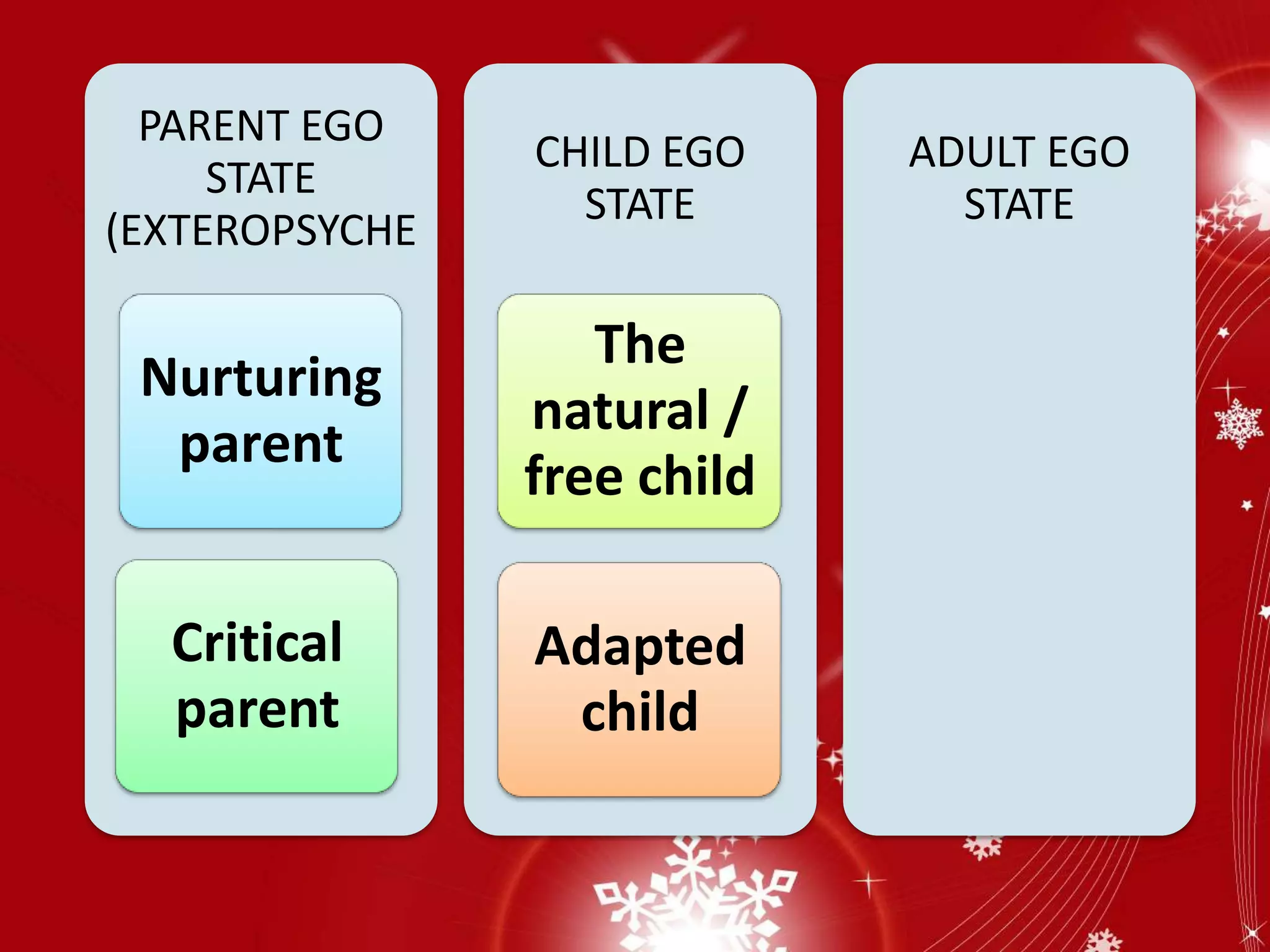 PARENT EGO STATE (EXTEROPSYCHE

Nurturing parent

Critical parent

CHILD EGO STATE

The natural / free child

Adapted child

ADULT EGO STATE